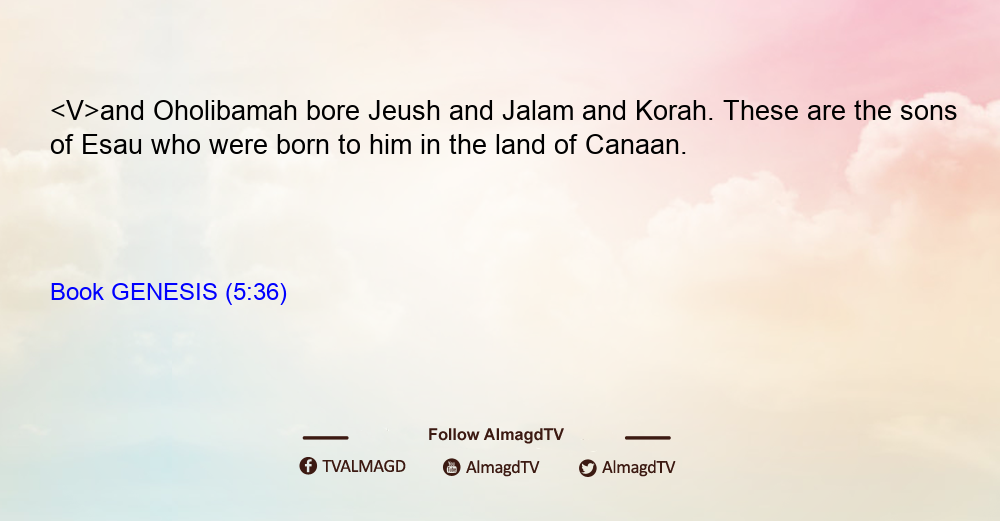 <V>and Oholibamah bore Jeush and Jalam and Korah. These are the sons of Esau who were born to him in the land of Canaan.

Book GENESIS (5:36)

Follow AlmagdTV

TVALMAGD AlmagdTV AlmagdTV